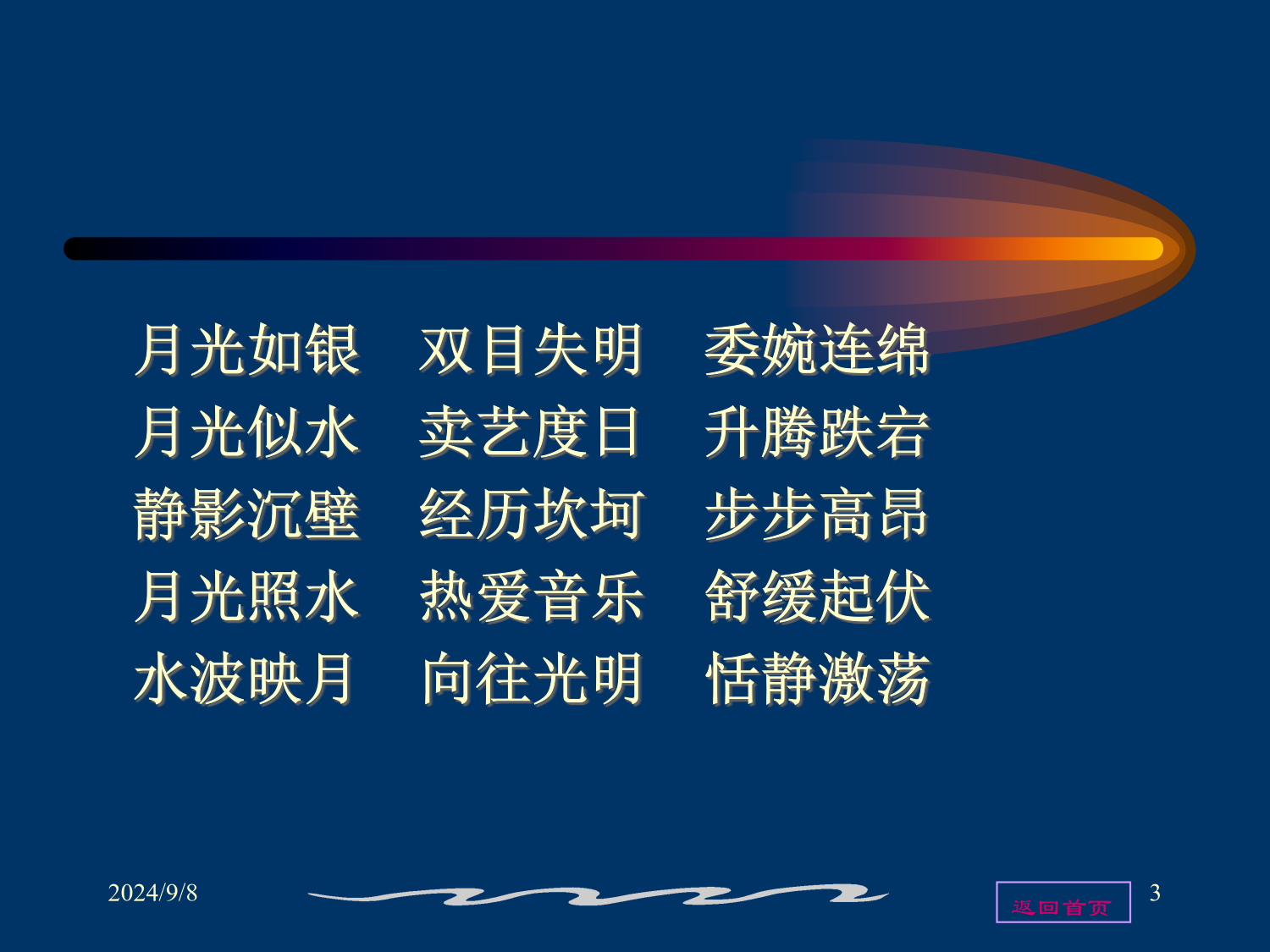 月光如银　双目失明　委婉连绵
月光似水　卖艺度日　升腾跌宕
静影沉壁　经历坎坷　步步高昂
月光照水　热爱音乐　舒缓起伏
水波映月　向往光明　恬静激荡

2024/9/8

返回首页

3